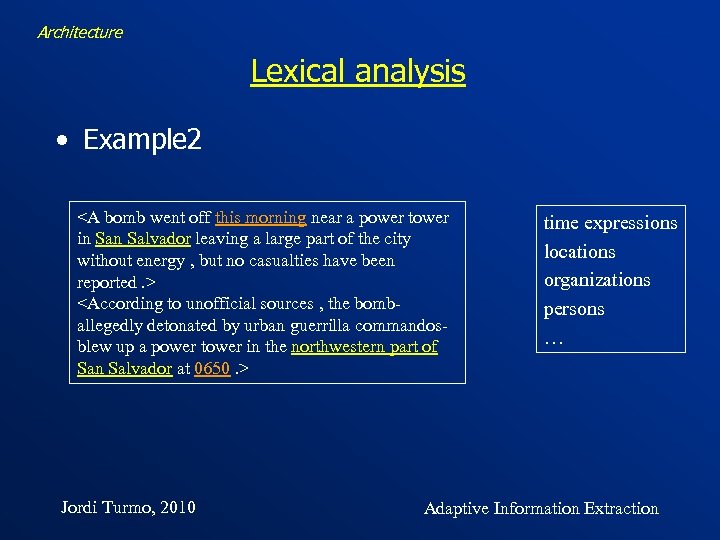 Architecture

Lexical analysis

• Example2

<A bomb went off this morning near a power tower in San Salvador leaving a large part of the city without energy , but no casualties have been reported .>
<According to unofficial sources , the bomb-allegedly detonated by urban guerrilla commandos-blew up a power tower in the northwestern part of San Salvador at 0650 .>

time expressions
locations
organizations
persons
…

Jordi Turmo, 2010

Adaptive Information Extraction